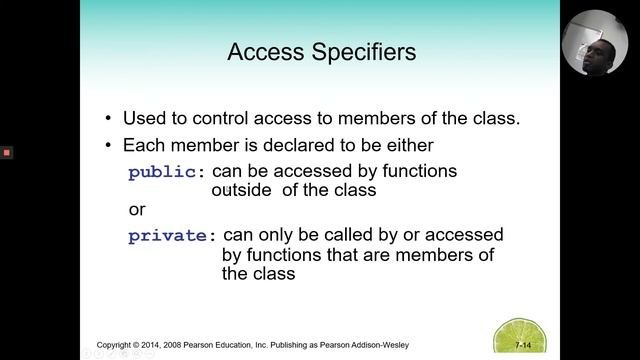 Access Specifiers

• Used to control access to members of the class.

• Each member is declared to be either

public: can be accessed by functions outside of the class

or

private: can only be called by or accessed by functions that are members of the class

Copyright © 2014, 2008 Pearson Education, Inc. Publishing as Pearson Addison-Wesley

7-14